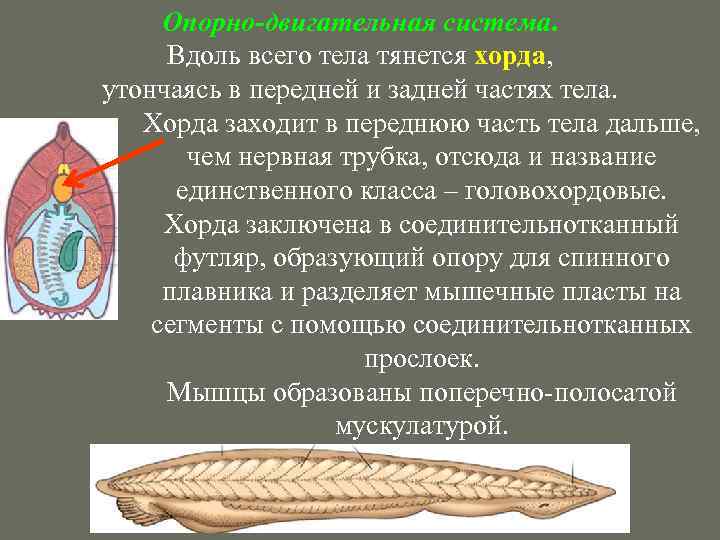 Опорно-двигательная система.

Вдоль всего тела тянется хорда, утончаясь в передней и задней частях тела.

Хорда заходит в переднюю часть тела дальше, чем нервная трубка, отсюда и название единственного класса – головохордовые.

Хорда заключена в соединительнотканный футляр, образующий опору для спинного плавника и разделяет мышечные пласты на сегменты с помощью соединительнотканных прослоек.

Мышцы образованы поперечно-полосатой мускулатурой.